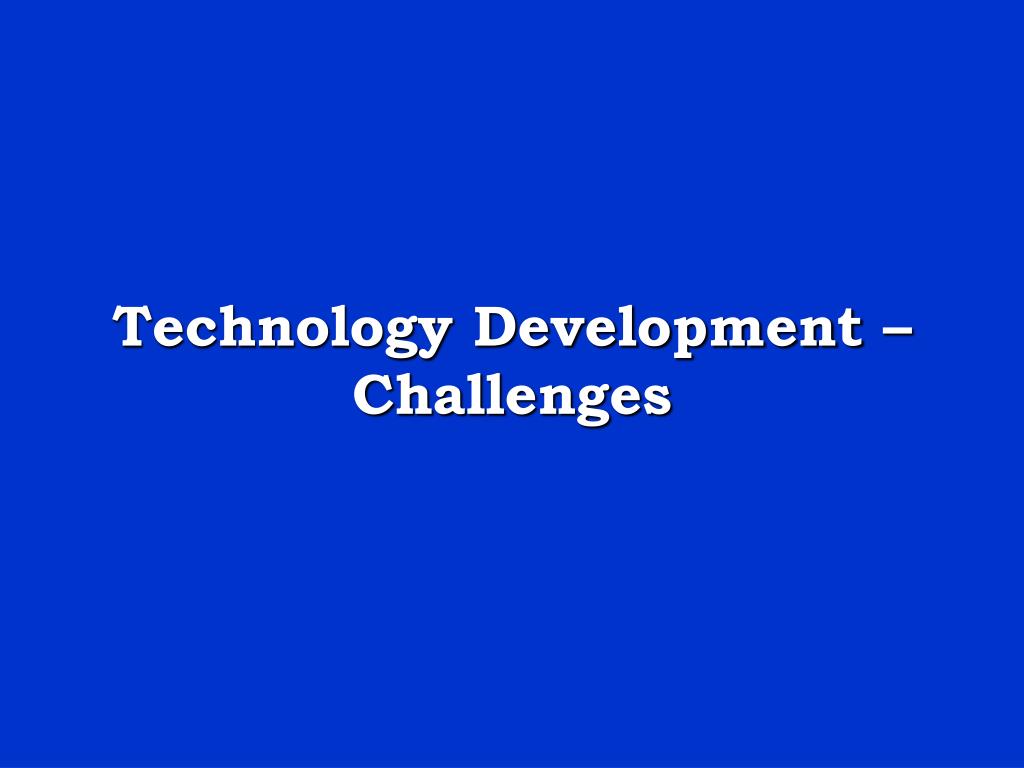 Technology Development – Challenges